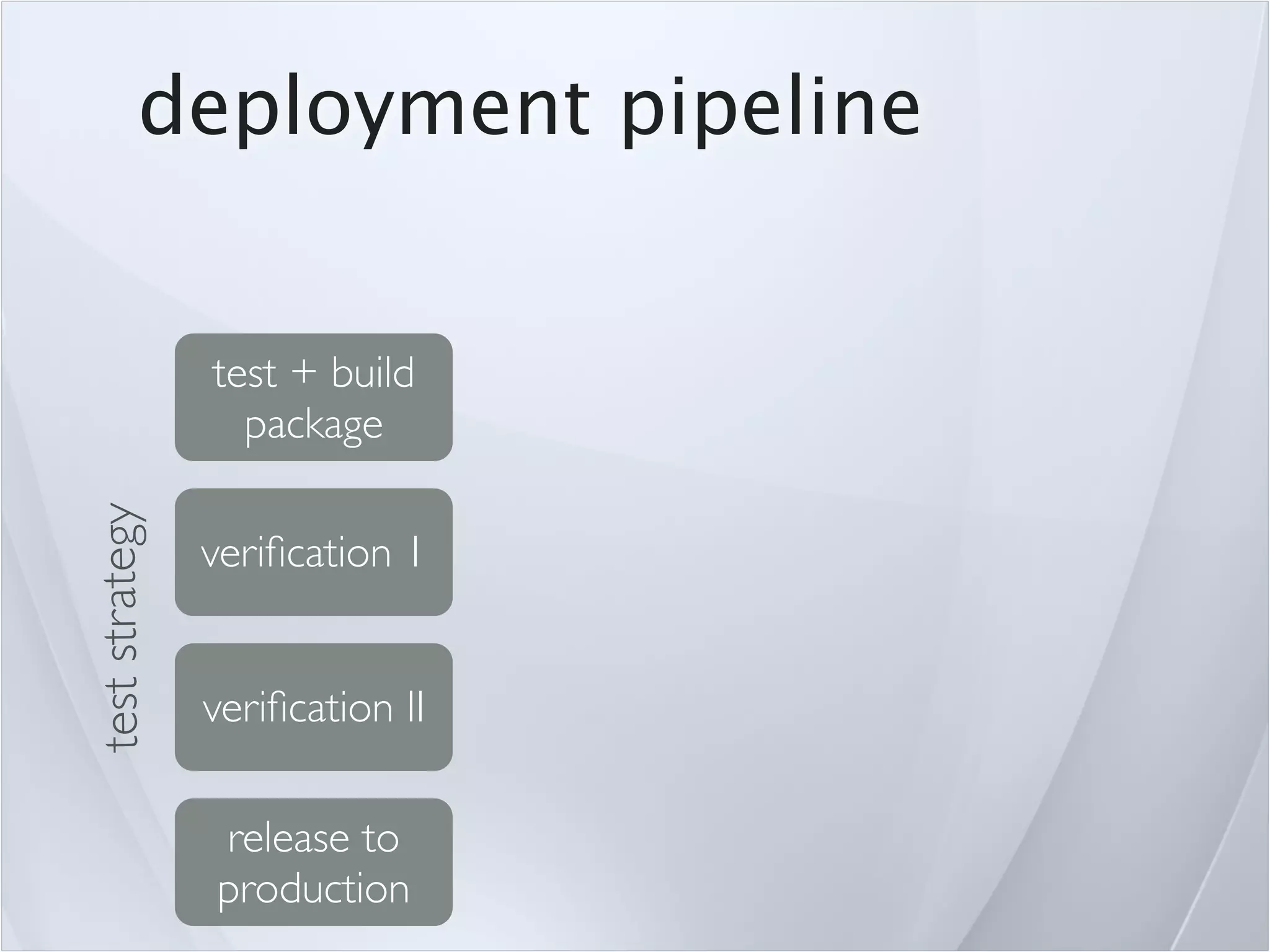 deployment pipeline

test strategy

test + build package

verification I

verification II

release to production